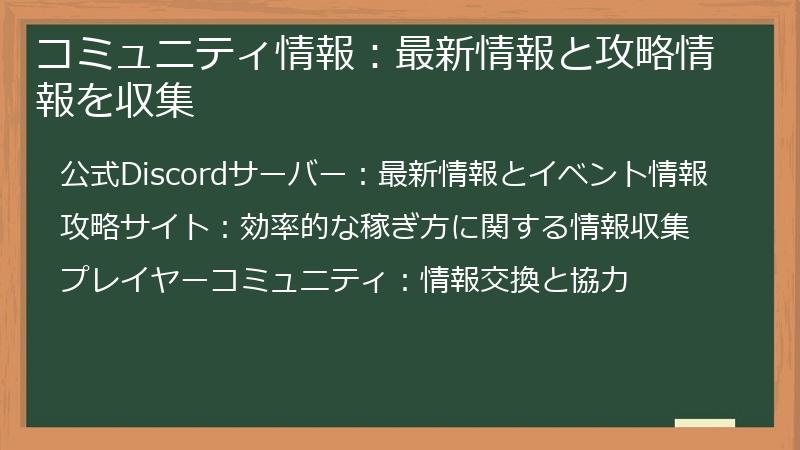 コミュニティ情報：最新情報と攻略情報を収集

公式Discordサーバー：最新情報とイベント情報

攻略サイト：効率的な稼ぎ方に関する情報収集

プレイヤーコミュニティ：情報交換と協力